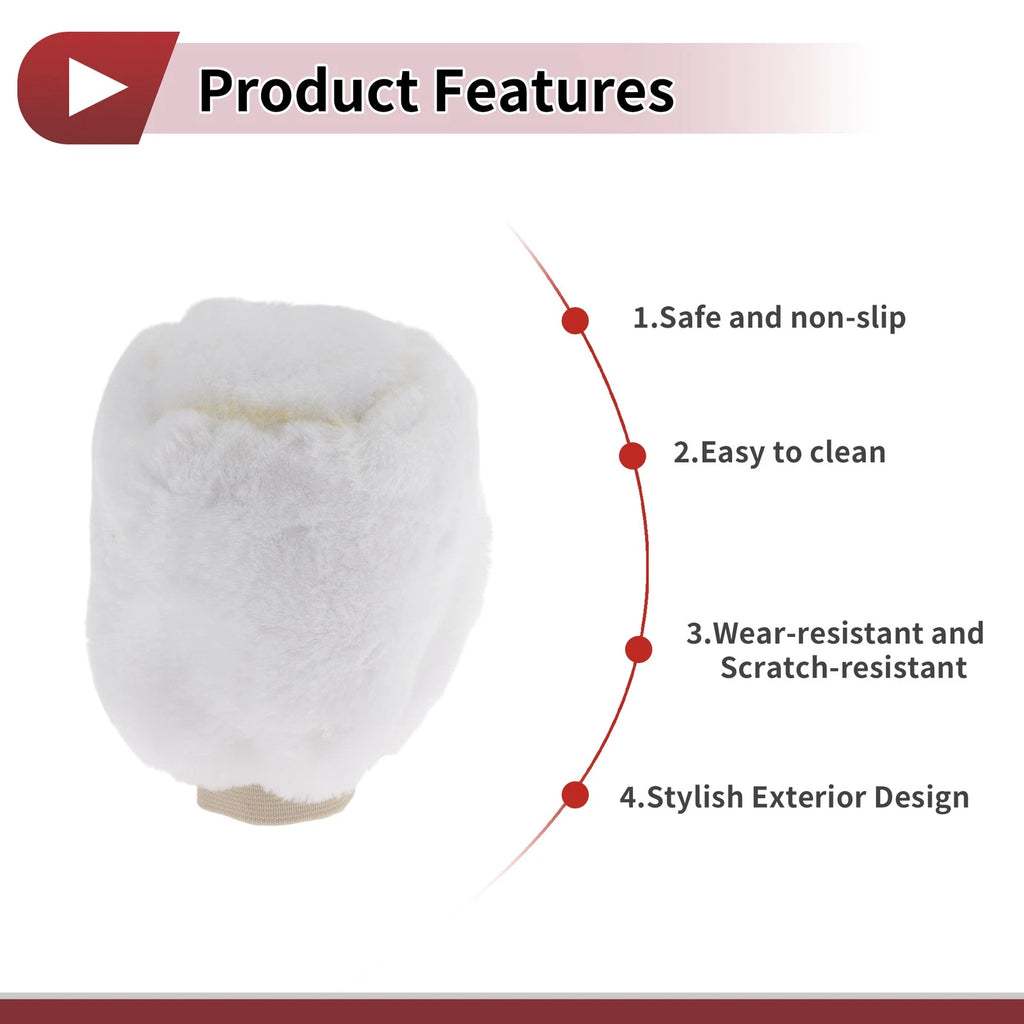 Product Features

1.Safe and non-slip

2.Easy to clean

3.Wear-resistant and Scratch-resistant

4.Stylish Exterior Design